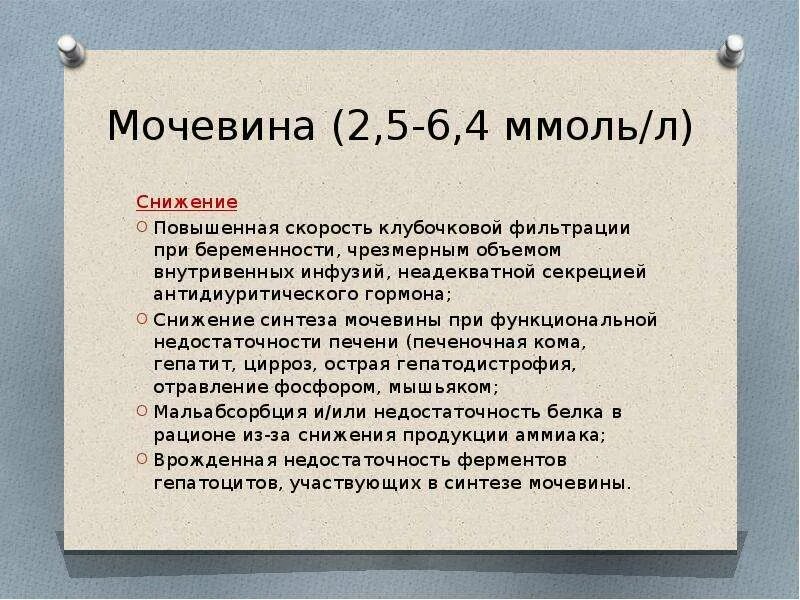 Мочевина (2,5-6,4 ммоль/л)

Снижение

Повышенная скорость клубочковой фильтрации при беременности, чрезмерным объемом внутривенных инфузий, неадекватной секрецией антидиуритического гормона;

Снижение синтеза мочевины при функциональной недостаточности печени (печеночная кома, гепатит, цирроз, острая гепатодистрофия, отравление фосфором, мышьяком;

Мальабсорбция и/или недостаточность белка в рационе из-за снижения продукции аммиака;

Врожденная недостаточность ферментов гепатоцитов, участвующих в синтезе мочевины.